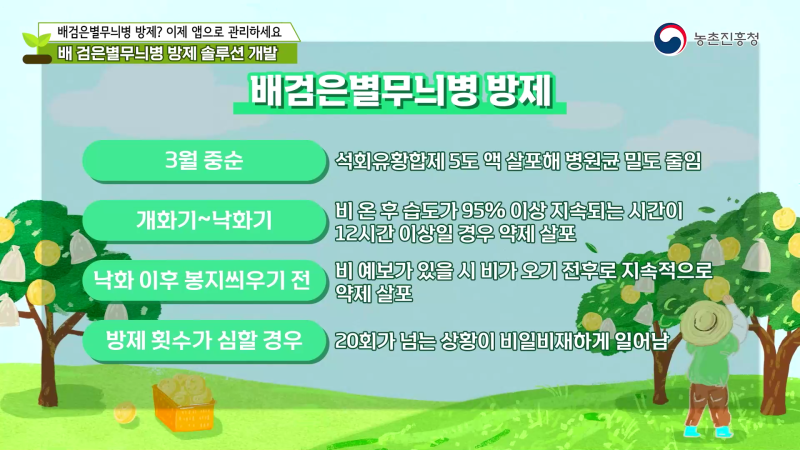 배검은별무늬병 방제? 이제 앱으로 관리하세요
배 검은별무늬병 방제 솔루션 개발

농촌진흥청

배검은별무늬병 방제

3월 중순
석회유황합제 5도 액 살포해 병원균 밀도 줄임

개화기~낙화기
비 온 후 습도가 95% 이상 지속되는 시간이 12시간 이상일 경우 약제 살포

낙화 이후 봉지씌우기 전
비 예보가 있을 시 비가 오기 전후로 지속적으로 약제 살포

방제 횟수가 심할 경우
20회가 넘는 상황이 비일비재하게 일어남